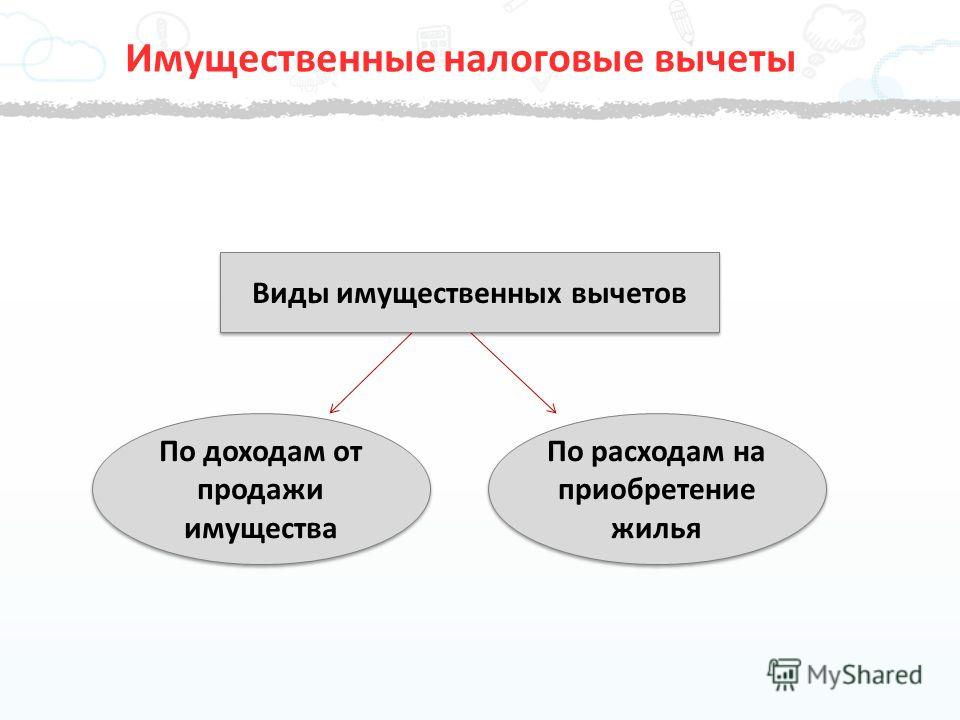 Имущественные налоговые вычеты

Виды имущественных вычетов

По доходам от продажи имущества

По расходам на приобретение жилья

MyShared